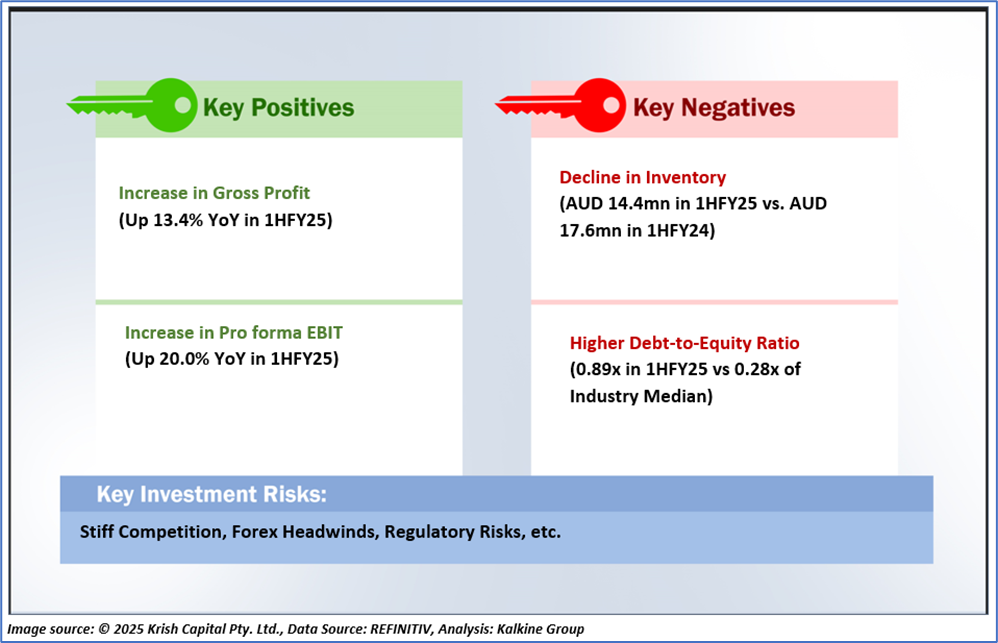 Key Positives

Increase in Gross Profit
(Up 13.4% YoY in 1HFY25)

Increase in Pro forma EBIT
(Up 20.0% YoY in 1HFY25)

Key Negatives

Decline in Inventory
(AUD 14.4mn in 1HFY25 vs. AUD 17.6mn in 1HFY24)

Higher Debt-to-Equity Ratio
(0.89x in 1HFY25 vs 0.28x of Industry Median)

Key Investment Risks:

Stiff Competition, Forex Headwinds, Regulatory Risks, etc.

Image source: © 2025 Krish Capital Pty. Ltd., Data Source: REFINITIV, Analysis: Kalkine Group